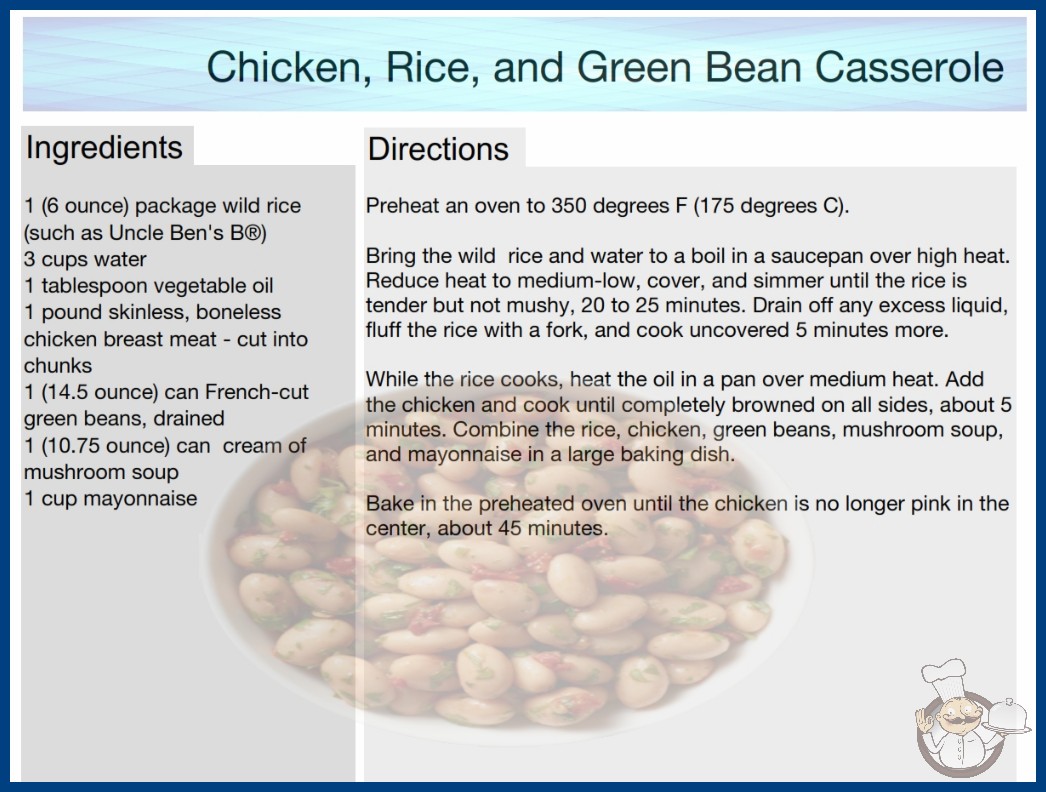 Chicken, Rice, and Green Bean Casserole

Ingredients

1 (6 ounce) package wild rice (such as Uncle Ben's B®)
3 cups water
1 tablespoon vegetable oil
1 pound skinless, boneless chicken breast meat - cut into chunks
1 (14.5 ounce) can French-cut green beans, drained
1 (10.75 ounce) can cream of mushroom soup
1 cup mayonnaise

Directions

Preheat an oven to 350 degrees F (175 degrees C).

Bring the wild rice and water to a boil in a saucepan over high heat. Reduce heat to medium-low, cover, and simmer until the rice is tender but not mushy, 20 to 25 minutes. Drain off any excess liquid, fluff the rice with a fork, and cook uncovered 5 minutes more.

While the rice cooks, heat the oil in a pan over medium heat. Add the chicken and cook until completely browned on all sides, about 5 minutes. Combine the rice, chicken, green beans, mushroom soup, and mayonnaise in a large baking dish.

Bake in the preheated oven until the chicken is no longer pink in the center, about 45 minutes.